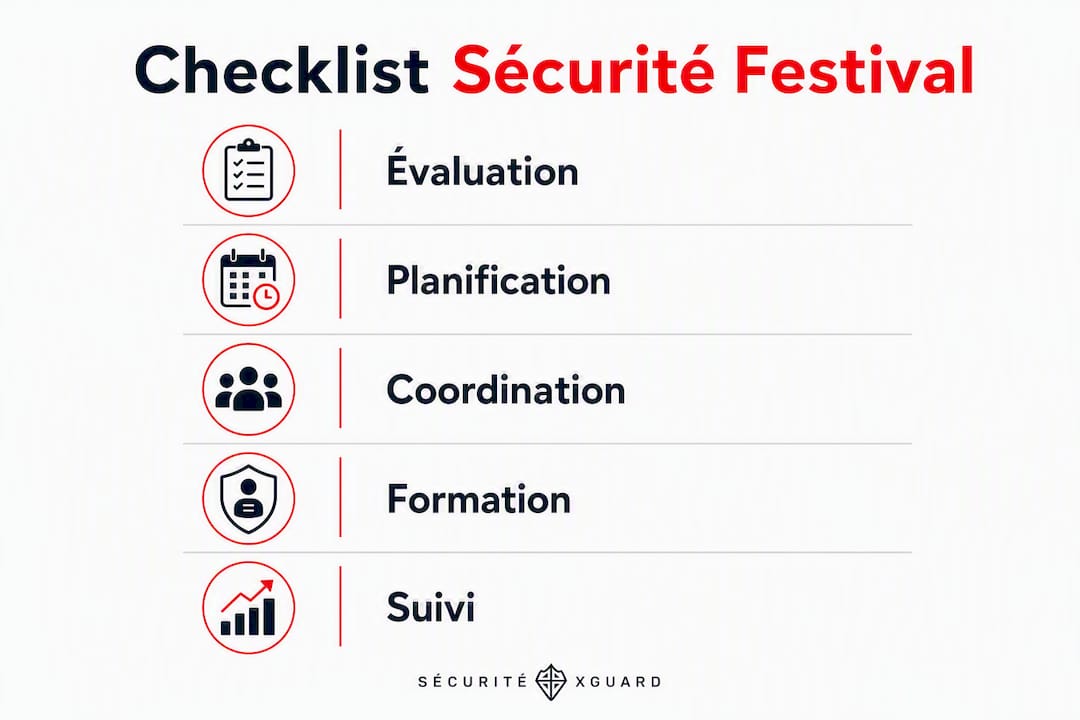 Checklist Sécurité Festival

Évaluation

Planification

Coordination

Formation

Suivi

SÉCURITÉ XGUARD